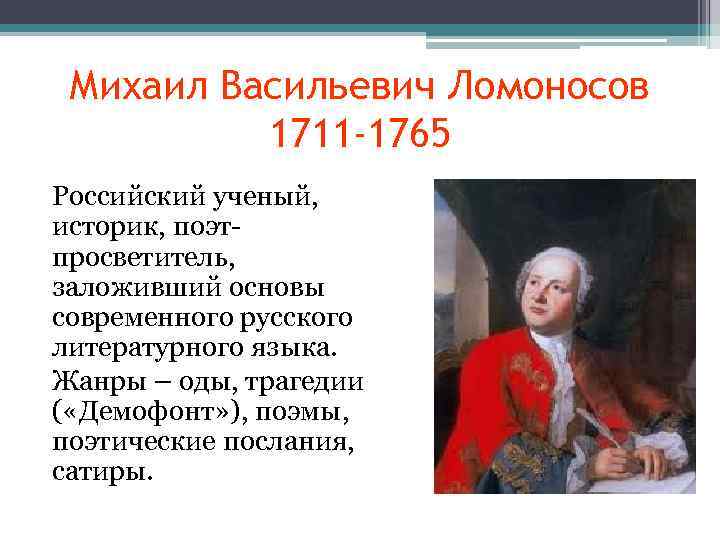 Михаил Васильевич Ломоносов
1711-1765

Российский ученый, историк, поэт-просветитель, заложивший основы современного русского литературного языка.

Жанры – оды, трагедии («Демофонт»), поэмы, поэтические послания, сатиры.